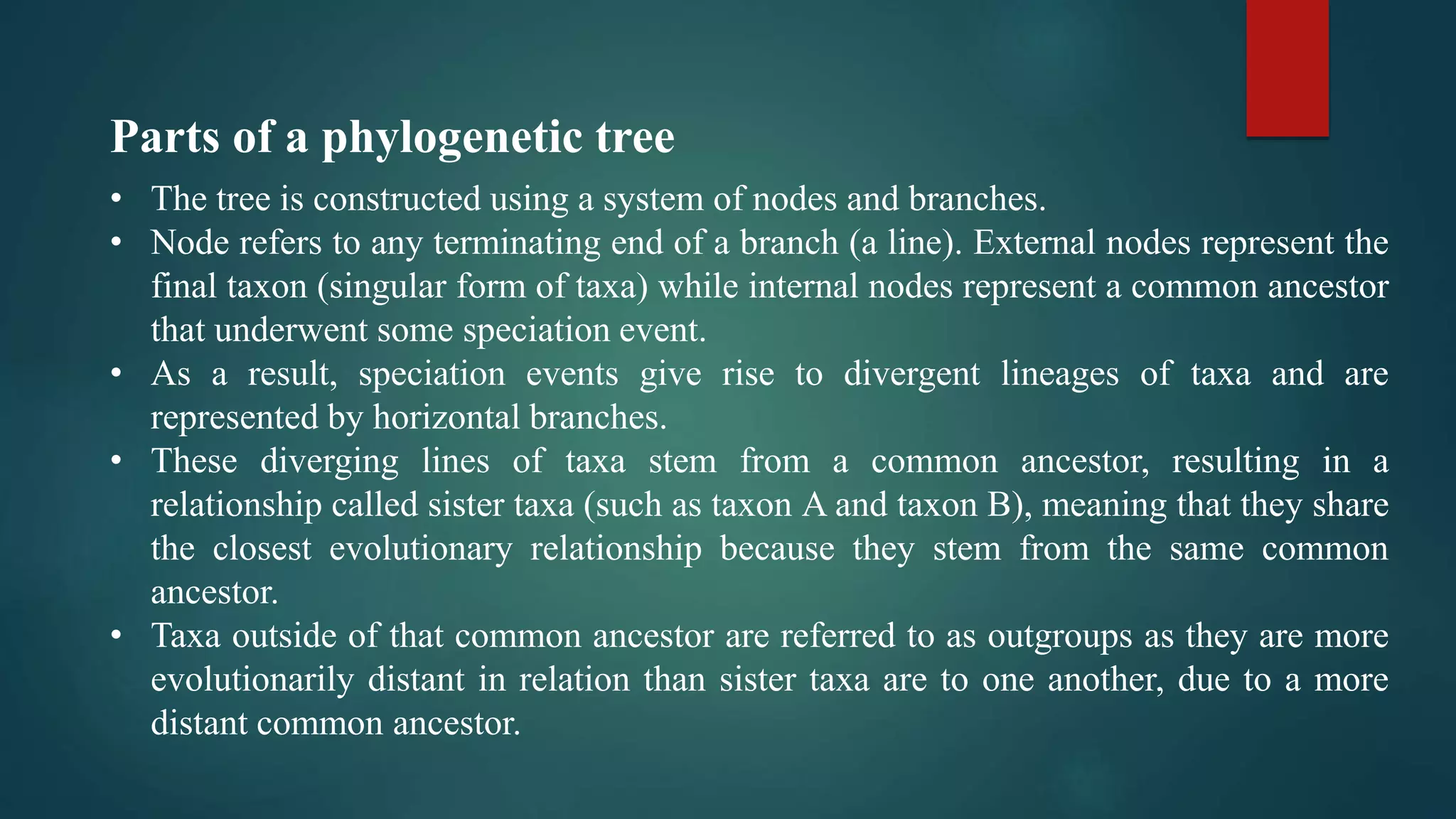 Parts of a phylogenetic tree

• The tree is constructed using a system of nodes and branches.
• Node refers to any terminating end of a branch (a line). External nodes represent the final taxon (singular form of taxa) while internal nodes represent a common ancestor that underwent some speciation event.
• As a result, speciation events give rise to divergent lineages of taxa and are represented by horizontal branches.
• These diverging lines of taxa stem from a common ancestor, resulting in a relationship called sister taxa (such as taxon A and taxon B), meaning that they share the closest evolutionary relationship because they stem from the same common ancestor.
• Taxa outside of that common ancestor are referred to as outgroups as they are more evolutionarily distant in relation than sister taxa are to one another, due to a more distant common ancestor.